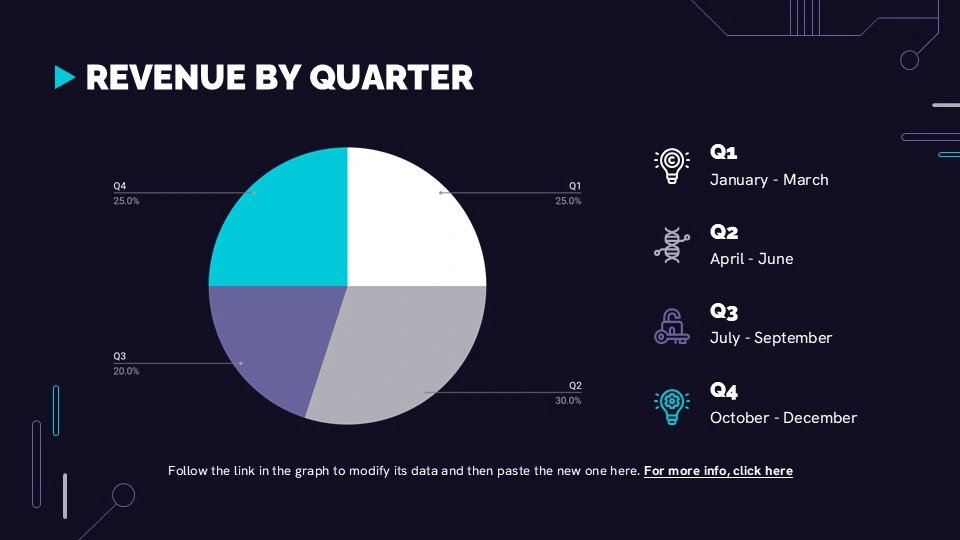 REVENUE BY QUARTER

Q4
25.0%

Q1
25.0%

Q3
20.0%

Q2
30.0%

Q1
January - March

Q2
April - June

Q3
July - September

Q4
October - December

Follow the link in the graph to modify its data and then paste the new one here. For more info, click here